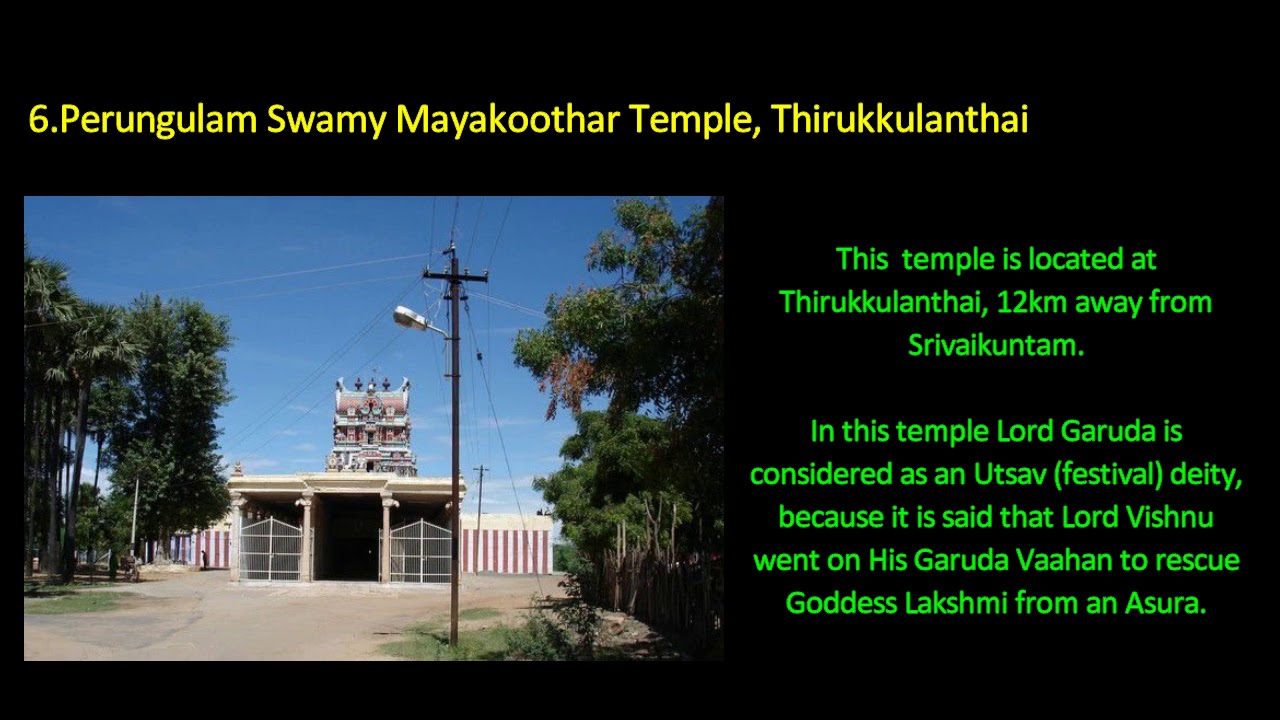 6.Perungulam Swamy Mayakoothar Temple, Thirukkulanthai

This temple is located at Thirukkulanthai, 12km away from Srivaikuntam.

In this temple Lord Garuda is considered as an Utsav (festival) deity, because it is said that Lord Vishnu went on His Garuda Vaahan to rescue Goddess Lakshmi from an Asura.